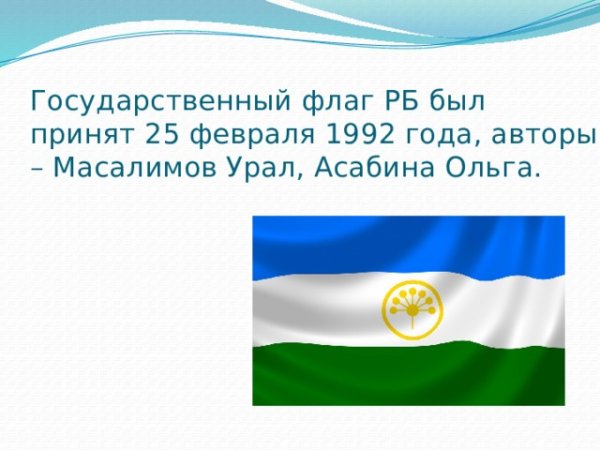 Государственный флаг РБ был принят 25 февраля 1992 года, авторы – Масалимов Урал, Асабина Ольга.